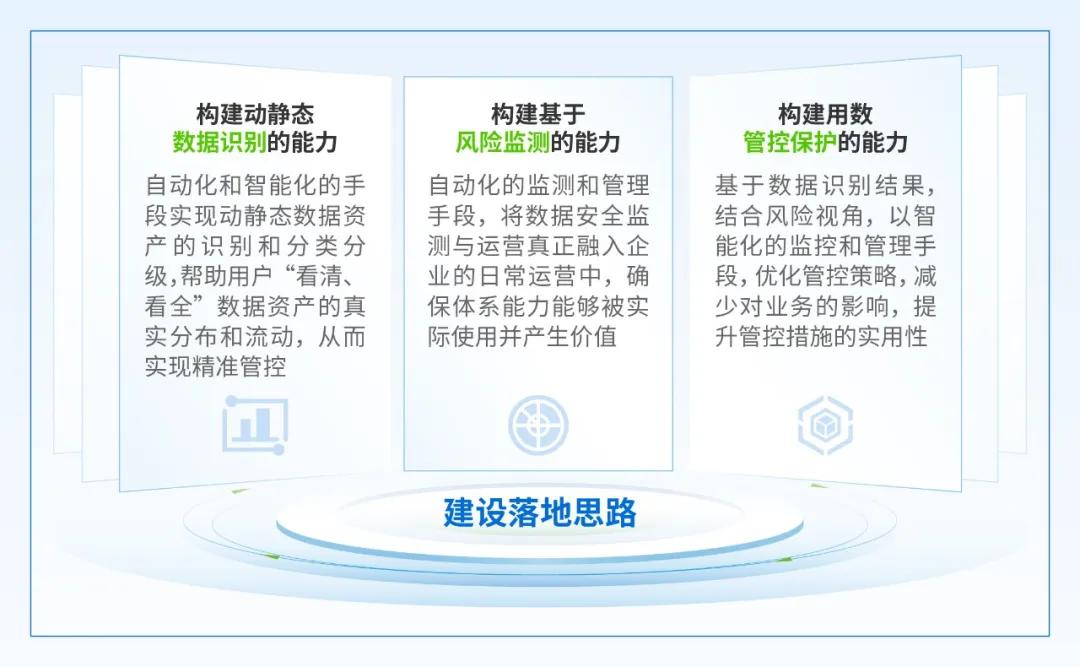 构建动静态
数据识别的能力

自动化和智能化的手段实现动静态数据资产的识别和分类分级,帮助用户“看清、看全”数据资产的真实分布和流动，从而实现精准管控

构建基于
风险监测的能力

自动化的监测和管理手段，将数据安全监测与运营真正融入企业的日常运营中，确保体系能力能够被实际使用并产生价值

构建用数
管控保护的能力

基于数据识别结果，结合风险视角，以智能化的监控和管理手段，优化管控策略，减少对业务的影响，提升管控措施的实用性

建设落地思路